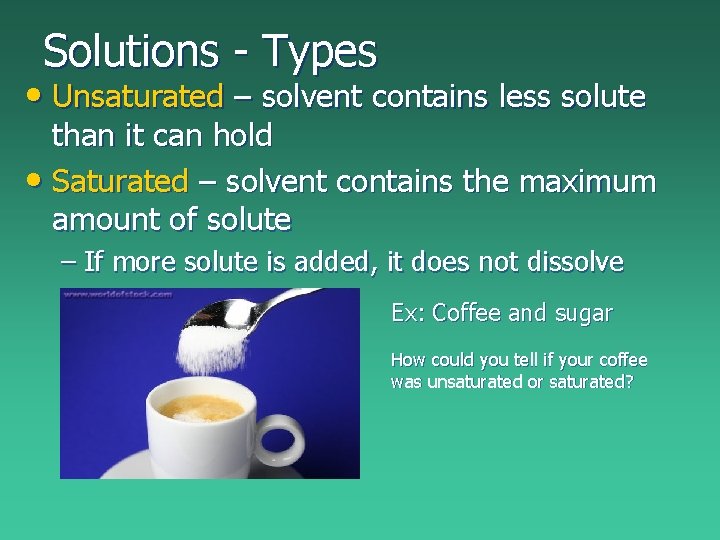 Solutions - Types

• Unsaturated – solvent contains less solute than it can hold

• Saturated – solvent contains the maximum amount of solute

– If more solute is added, it does not dissolve

www.worldofstock.com

Ex: Coffee and sugar

How could you tell if your coffee was unsaturated or saturated?